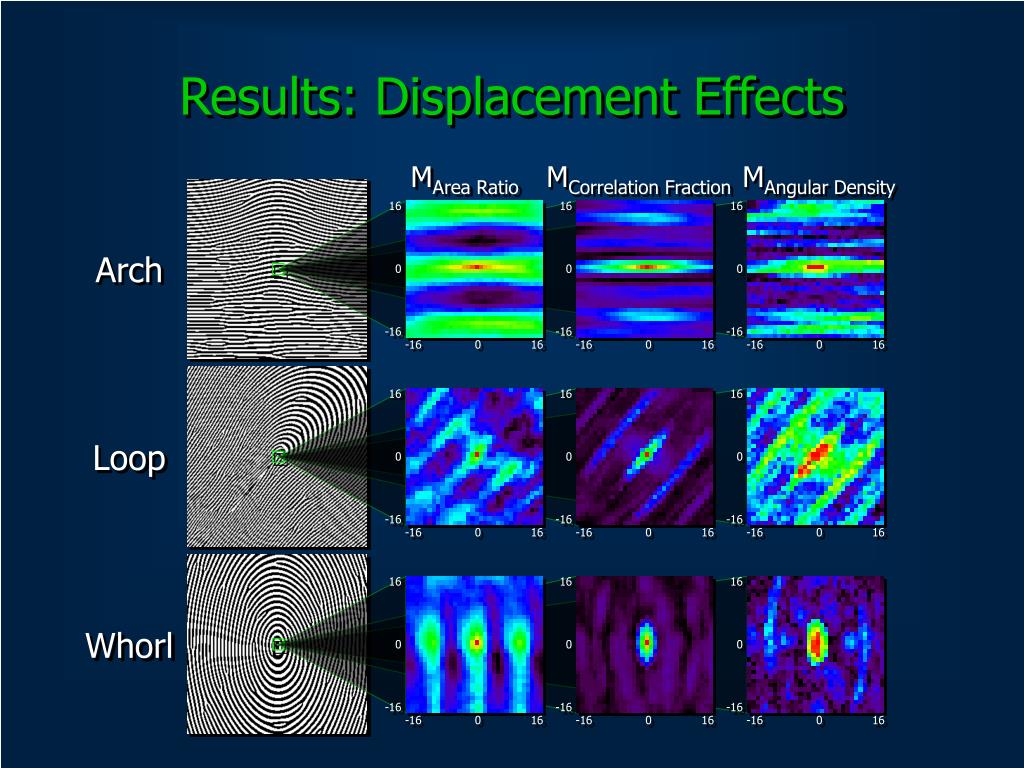 Results: Displacement Effects

$M_{\text{Area Ratio}}$ $M_{\text{Correlation Fraction}}$ $M_{\text{Angular Density}}$

Arch

16 0 -16 -16 0 16

16 0 -16 -16 0 16

16 0 -16 -16 0 16

Loop

16 0 -16 -16 0 16

16 0 -16 -16 0 16

16 0 -16 -16 0 16

Whorl

16 0 -16 -16 0 16

16 0 -16 -16 0 16

16 0 -16 -16 0 16